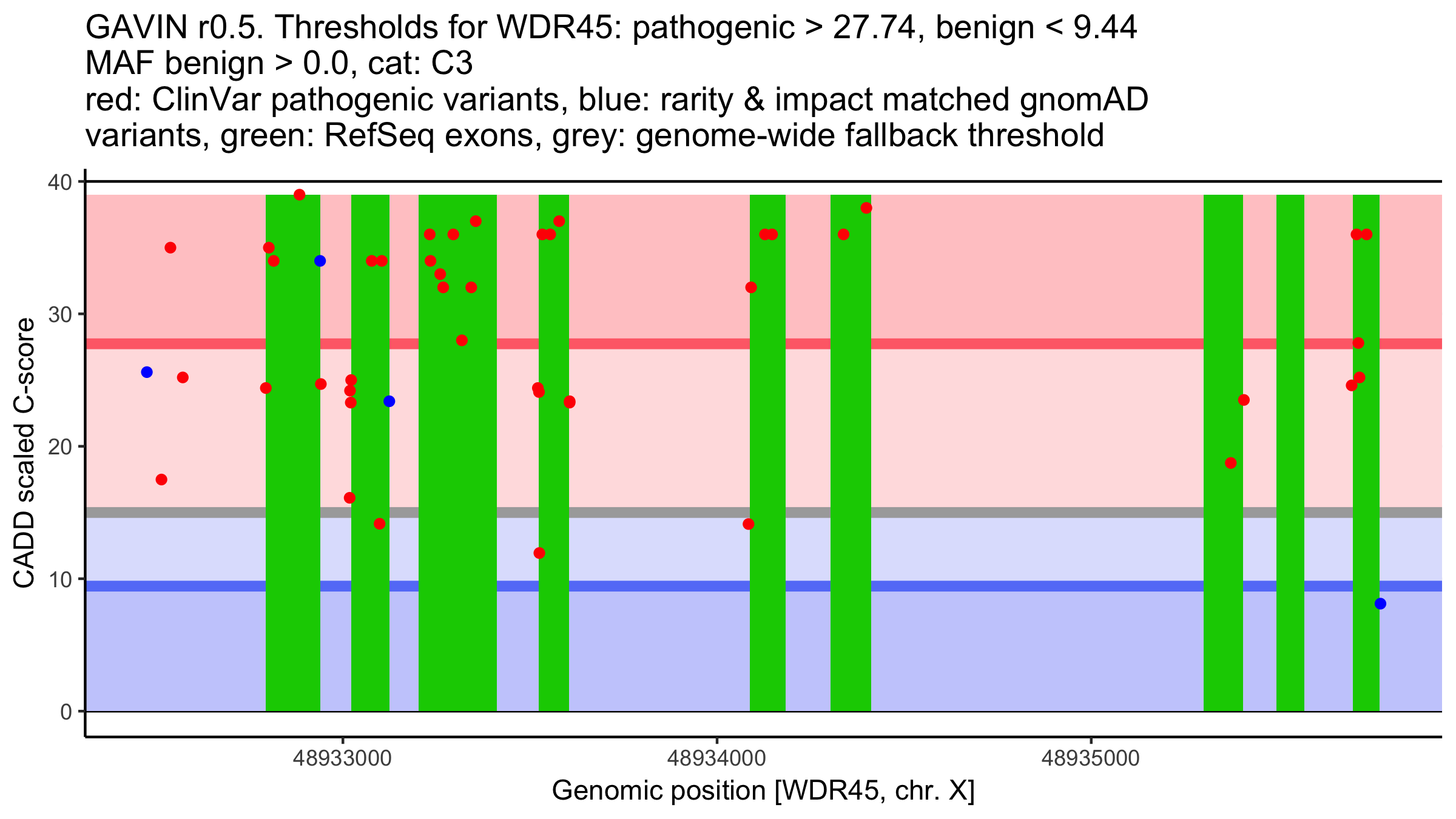 GAVIN r0.5. Thresholds for WDR45: pathogenic > 27.74, benign < 9.44
MAF benign > 0.0, cat: C3
red: ClinVar pathogenic variants, blue: rarity & impact matched gnomAD variants, green: RefSeq exons, grey: genome-wide fallback threshold

CADD scaled C-score

40
30
20
10
0

48933000
48934000
48935000

Genomic position [WDR45, chr. X]